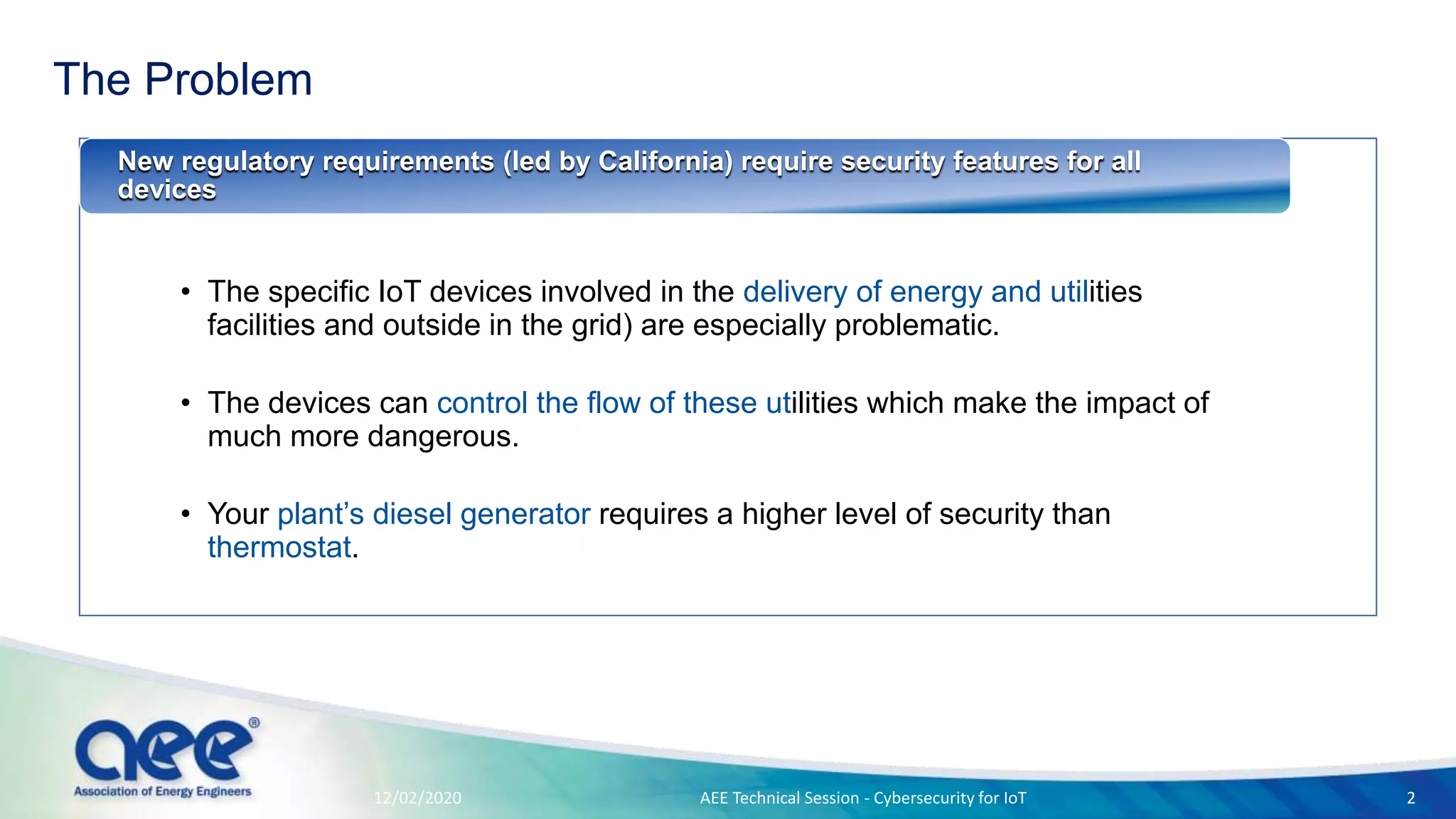 The Problem

New regulatory requirements (led by California) require security features for all devices

• The specific IoT devices involved in the delivery of energy and utilities facilities and outside in the grid) are especially problematic.

• The devices can control the flow of these utilities which make the impact of much more dangerous.

• Your plant's diesel generator requires a higher level of security than thermostat.

aee®
Association of Energy Engineers

12/02/2020

AEE Technical Session - Cybersecurity for IoT

2